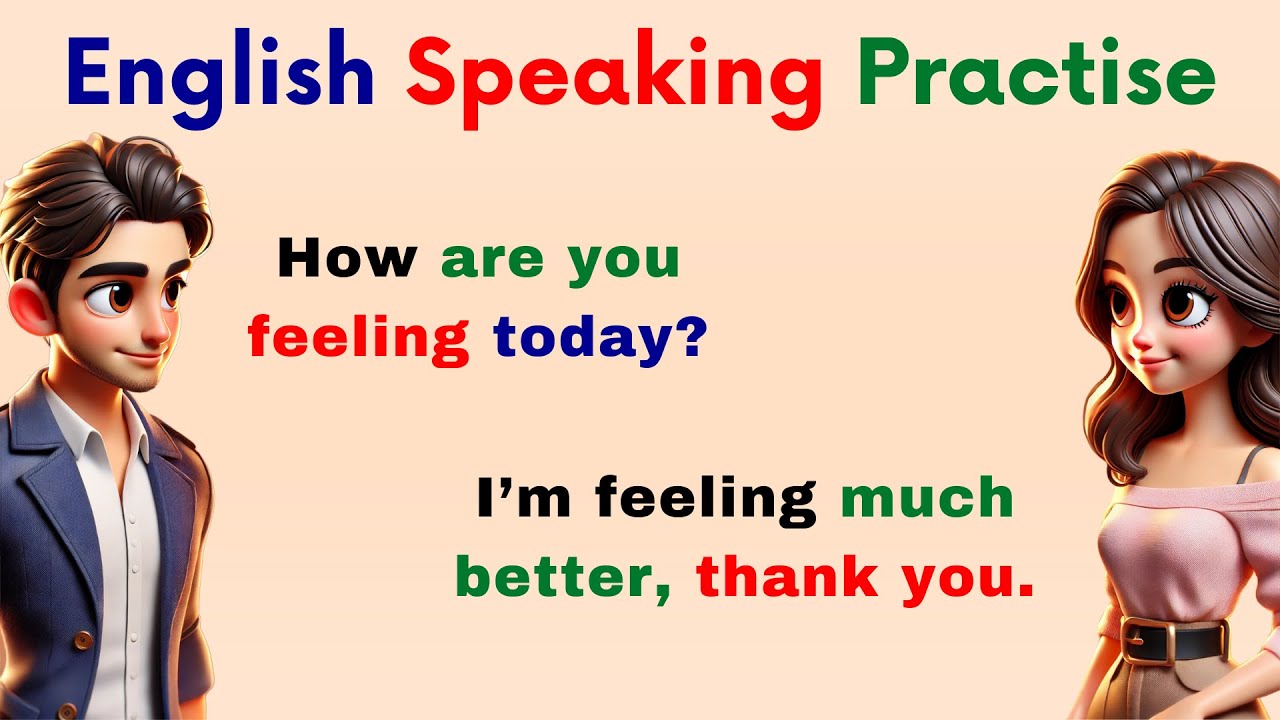 English Speaking Practise

How are you feeling today?

I’m feeling much better, thank you.